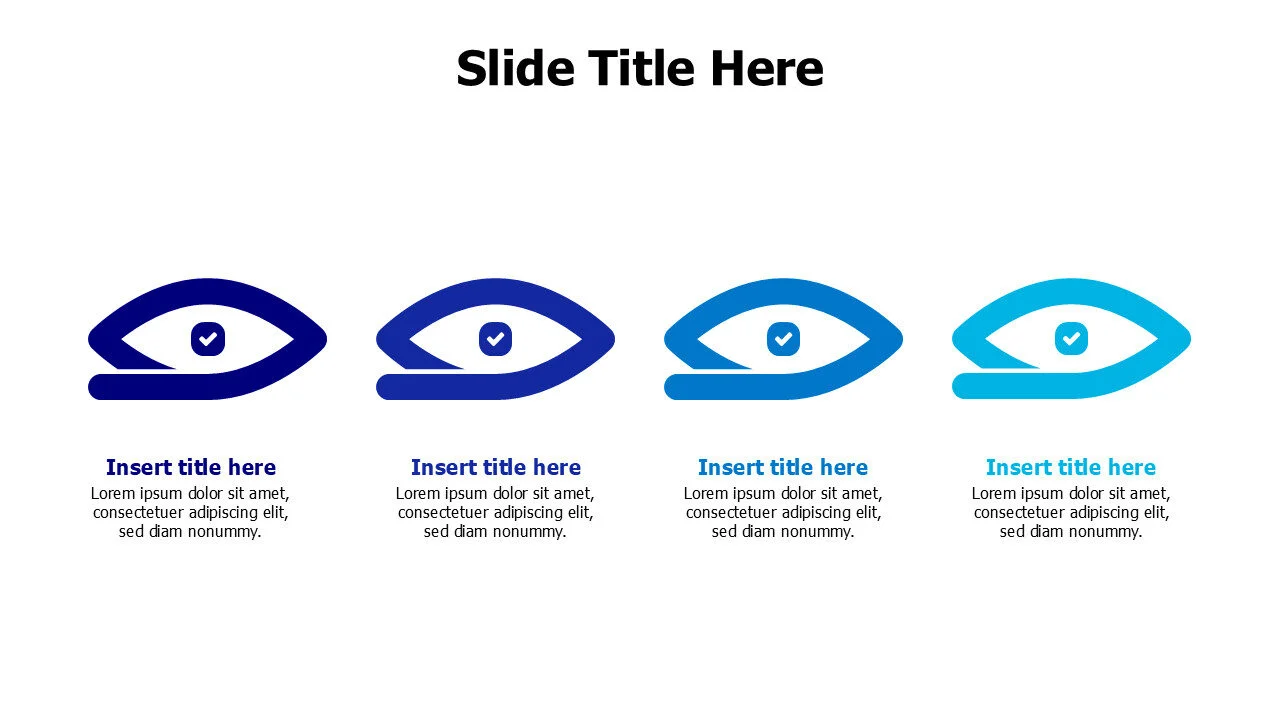 Slide Title Here

Insert title here
Lorem ipsum dolor sit amet, consectetuer adipiscing elit, sed diam nonummy.

Insert title here
Lorem ipsum dolor sit amet, consectetuer adipiscing elit, sed diam nonummy.

Insert title here
Lorem ipsum dolor sit amet, consectetuer adipiscing elit, sed diam nonummy.

Insert title here
Lorem ipsum dolor sit amet, consectetuer adipiscing elit, sed diam nonummy.